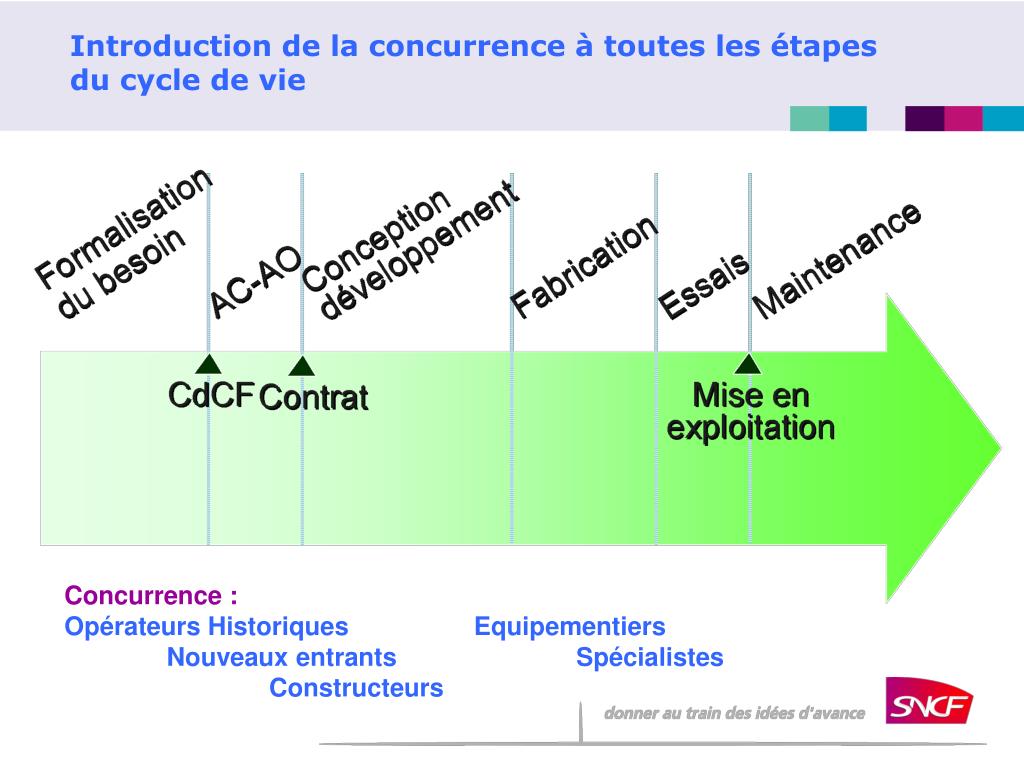 Introduction de la concurrence à toutes les étapes du cycle de vie

Formalisation du besoin

AC-AO

Conception développement

Fabrication

Essais

Maintenance

CdCF

Contrat

Mise en exploitation

Concurrence :
Opérateurs Historiques
Nouveaux entrants
Constructeurs
Equipementiers
Spécialistes

donner au train des idées d'avance

SNCF